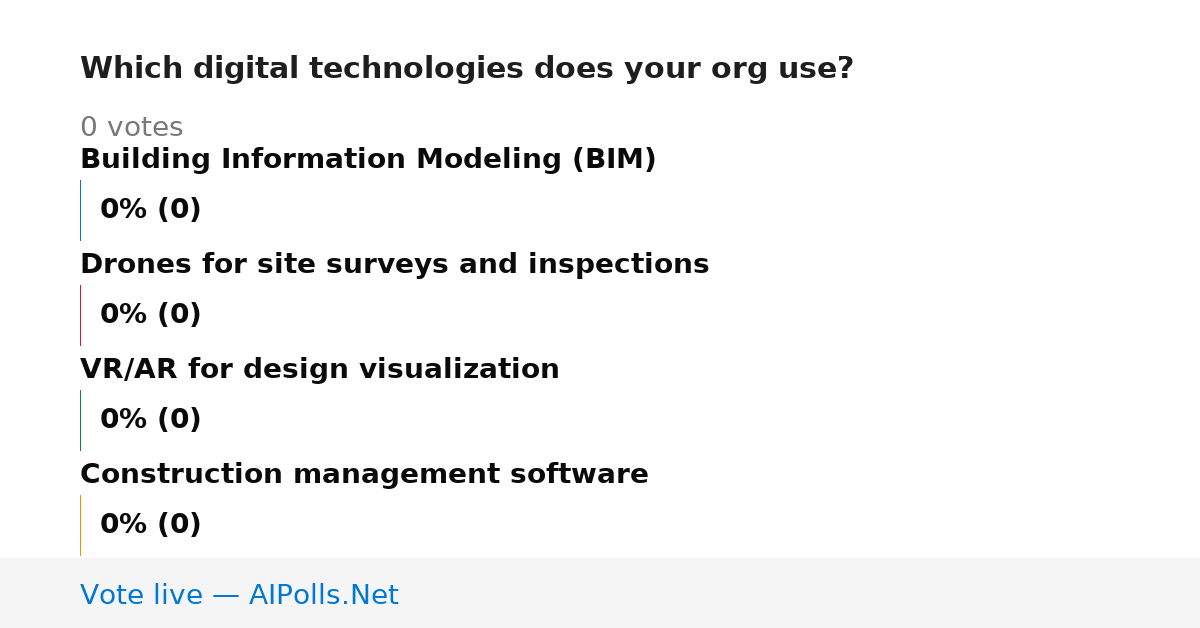 Which digital technologies does your org use?

0 votes

Building Information Modeling (BIM)

0% (0)

Drones for site surveys and inspections

0% (0)

VR/AR for design visualization

0% (0)

Construction management software

0% (0)

Vote live — AIPolls.Net